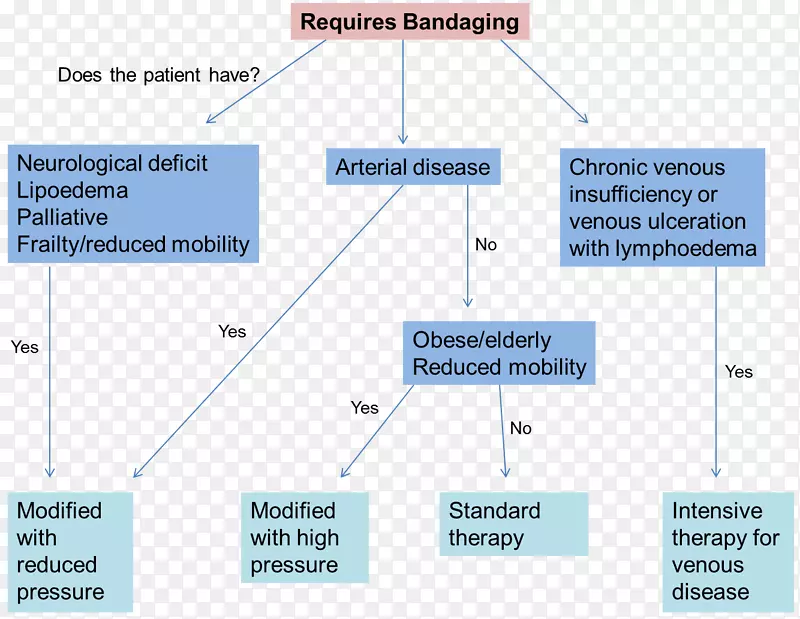 Requires Bandaging

Does the patient have?

Neurological deficit
Lipoedema
Palliative
Frailty/reduced mobility

Arterial disease

Chronic venous insufficiency or venous ulceration with lymphoedema

No

Yes

Yes

Obese/elderly
Reduced mobility

Yes

Yes

No

Modified with reduced pressure

Modified with high pressure

Standard therapy

Intensive therapy for venous disease